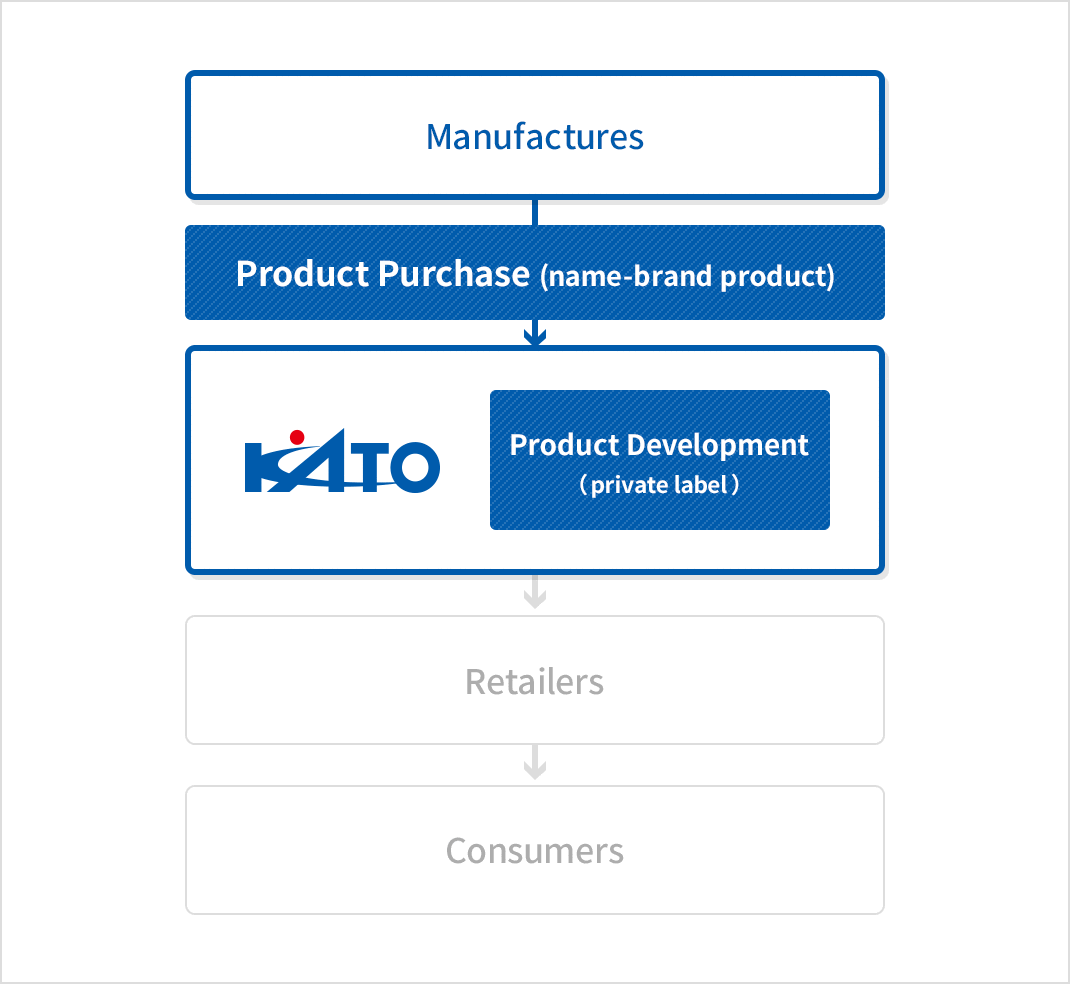 Manufactures

Product Purchase (name-brand product)

KATO

Product Development
(private label)

Retailers

Consumers